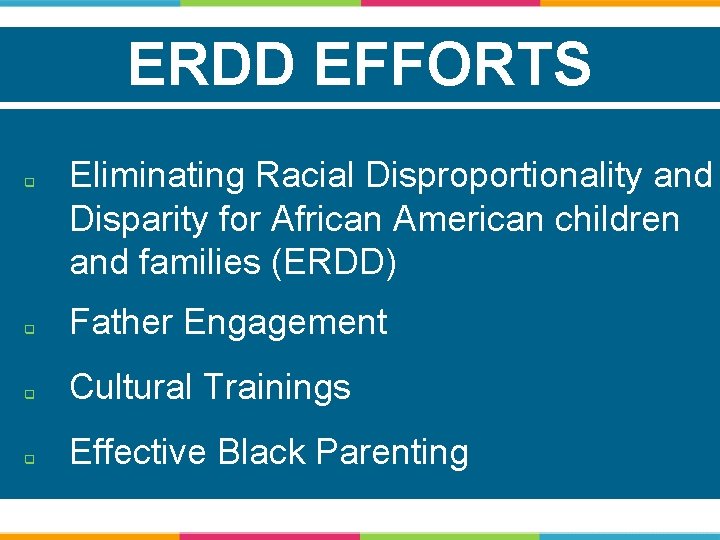 ERDD EFFORTS

- Eliminating Racial Disproportionality and Disparity for African American children and families (ERDD)
- Father Engagement
- Cultural Trainings
- Effective Black Parenting